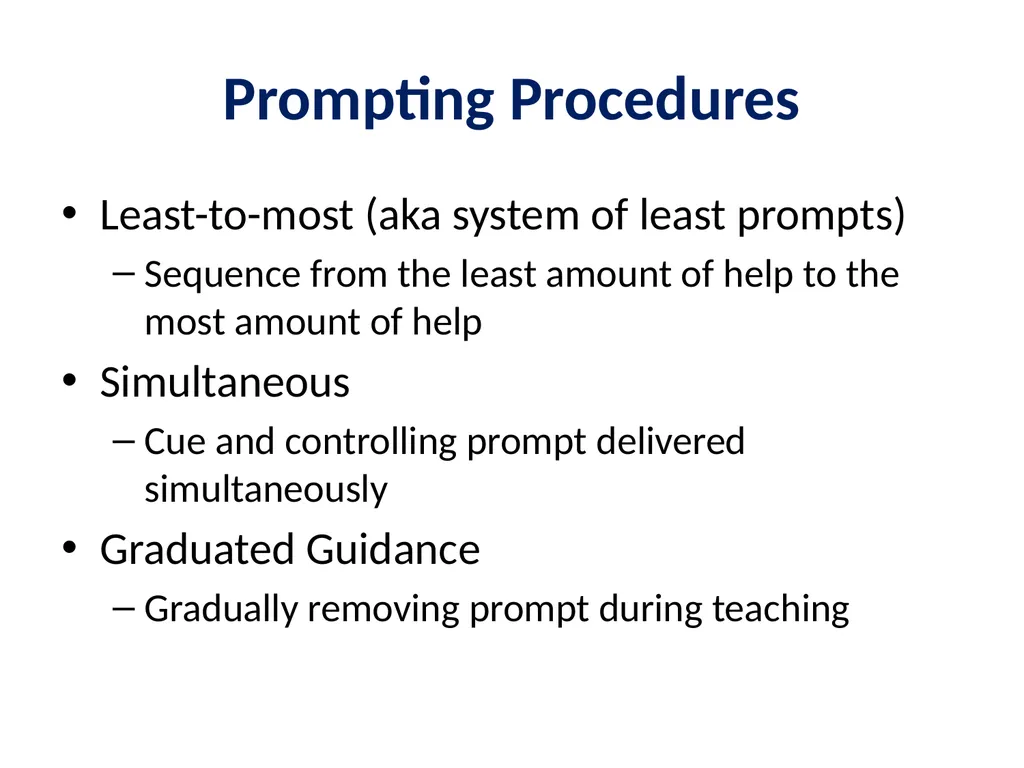 Prompting Procedures

• Least-to-most (aka system of least prompts)
– Sequence from the least amount of help to the most amount of help

• Simultaneous
– Cue and controlling prompt delivered simultaneously

• Graduated Guidance
– Gradually removing prompt during teaching